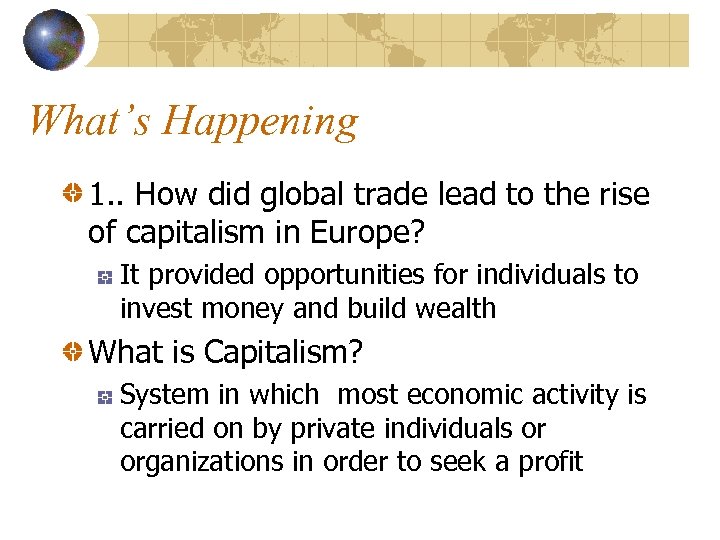 What's Happening

1.. How did global trade lead to the rise of capitalism in Europe?

It provided opportunities for individuals to invest money and build wealth

What is Capitalism?

System in which most economic activity is carried on by private individuals or organizations in order to seek a profit